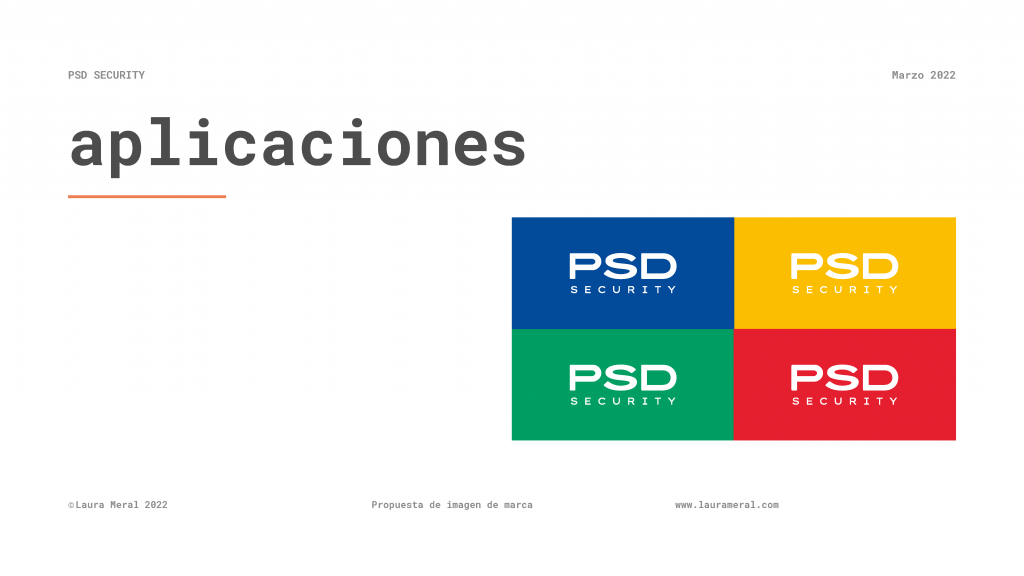 PSD SECURITY

Marzo 2022

aplicaciones

PSD
SECURITY

PSD
SECURITY

PSD
SECURITY

PSD
SECURITY

©Laura Meral 2022

Propuesta de imagen de marca

www.laurameral.com